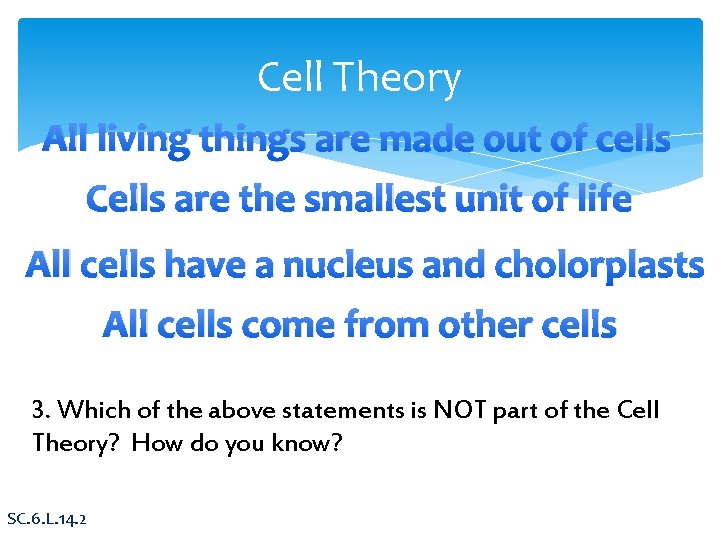 Cell Theory

All living things are made out of cells

Cells are the smallest unit of life

All cells have a nucleus and cholorplasts

All cells come from other cells

3. Which of the above statements is NOT part of the Cell Theory? How do you know?

SC.6.L.14.2